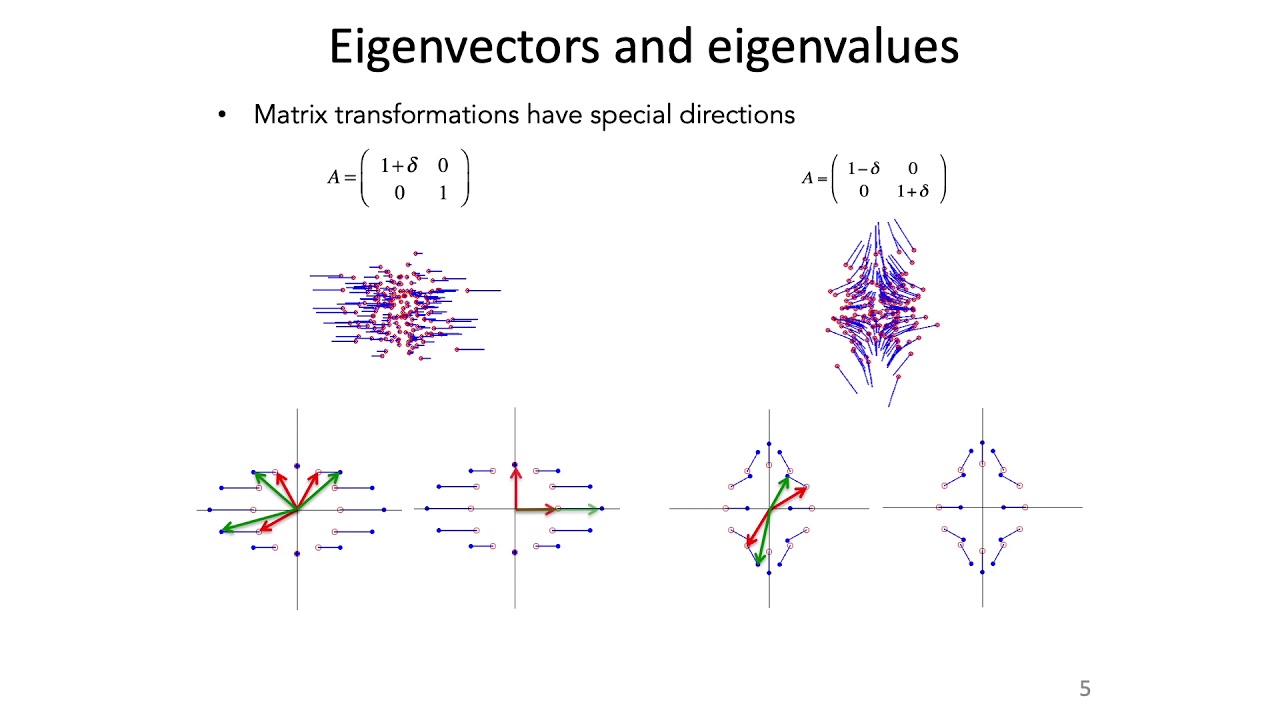 Eigenvectors and eigenvalues

• Matrix transformations have special directions

$A = \begin{pmatrix} 1+\delta & 0 \\ 0 & 1 \end{pmatrix}$

$A = \begin{pmatrix} 1-\delta & 0 \\ 0 & 1+\delta \end{pmatrix}$

5